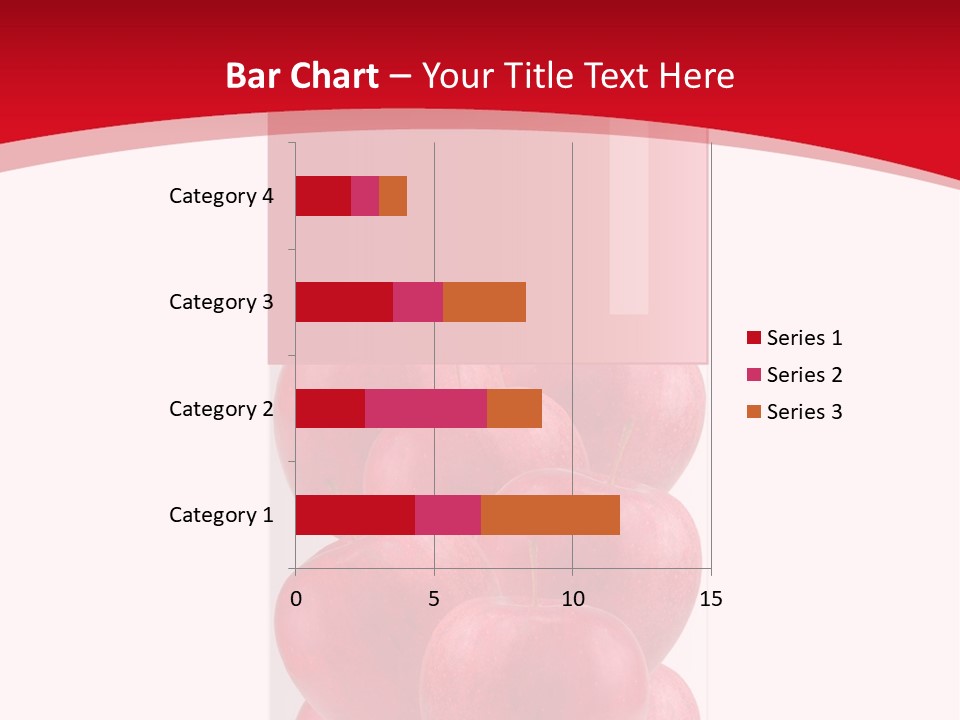 Bar Chart – Your Title Text Here

Category 4
Category 3
Category 2
Category 1

0
5
10
15

Series 1
Series 2
Series 3